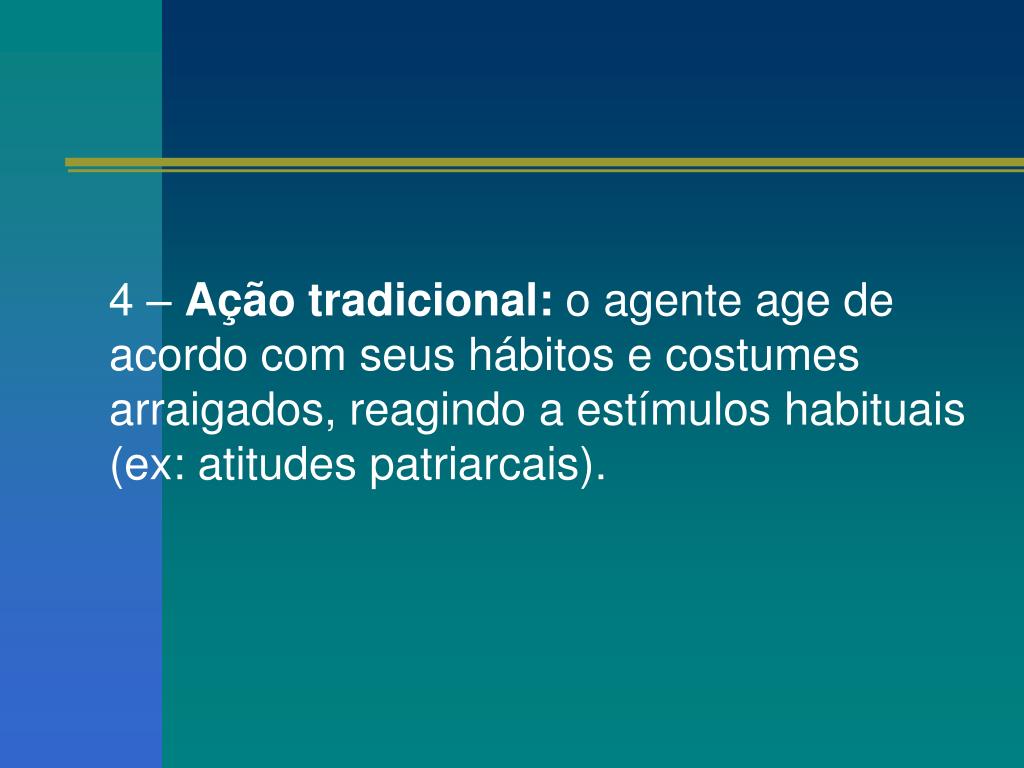 4 – Ação tradicional: o agente age de acordo com seus hábitos e costumes arraigados, reagindo a estímulos habituais (ex: atitudes patriarcais).